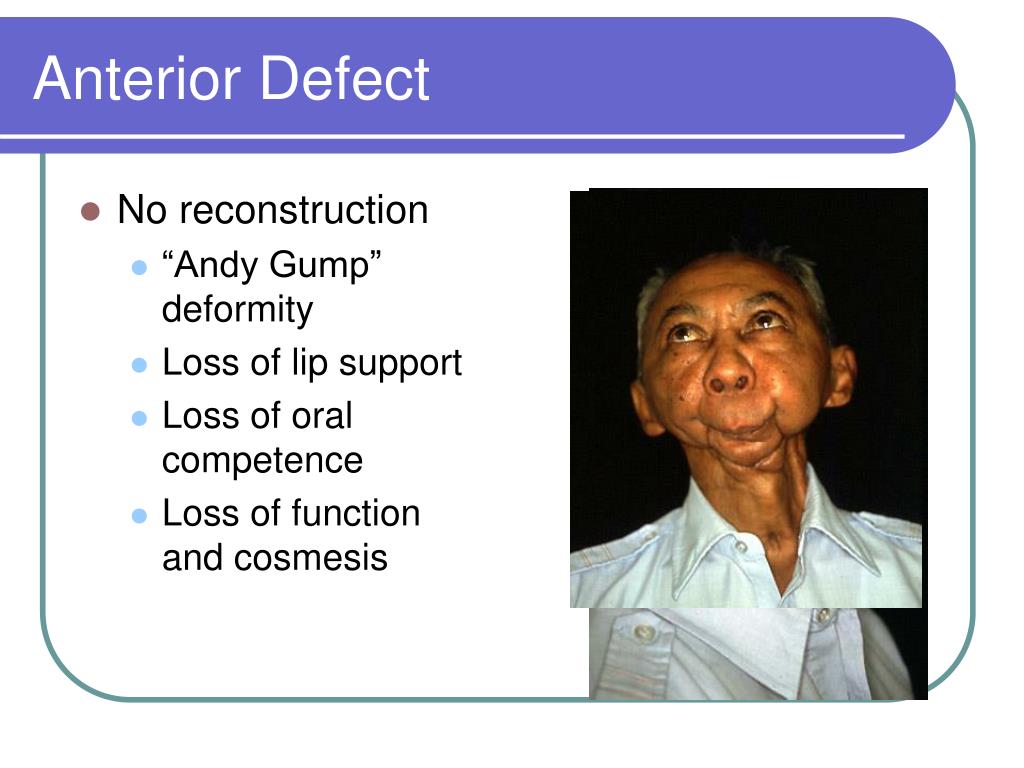 Anterior Defect

- No reconstruction
  - “Andy Gump” deformity
  - Loss of lip support
  - Loss of oral competence
  - Loss of function and cosmesis